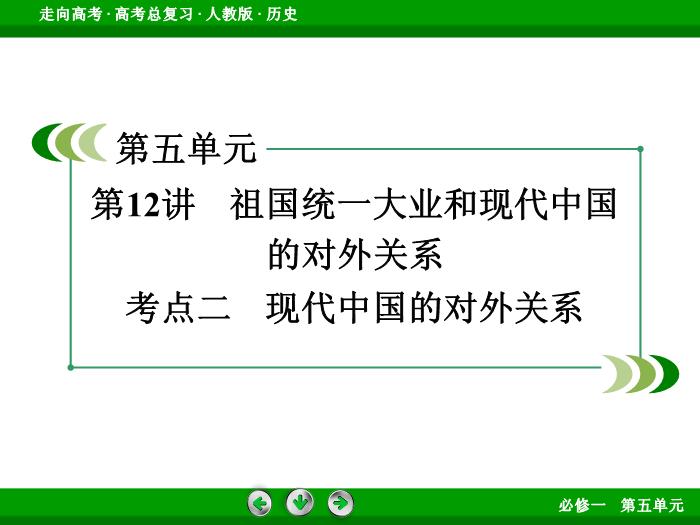 走向高考 · 高考总复习 · 人教版 · 历史

第五单元

第12讲　祖国统一大业和现代中国的对外关系

考点二　现代中国的对外关系

必修一　第五单元